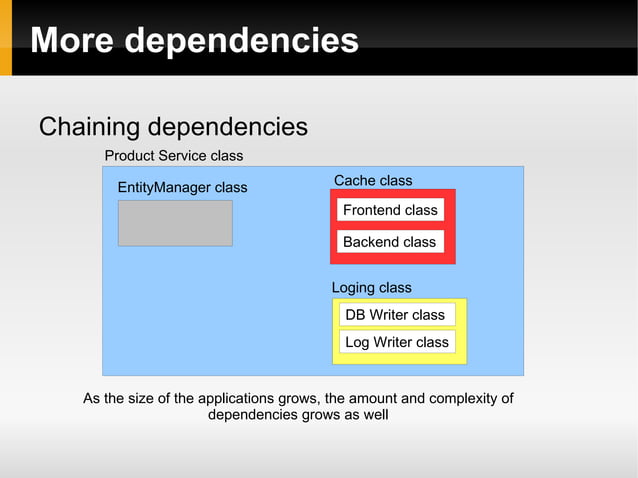 More dependencies

Chaining dependencies

Product Service class

EntityManager class

Cache class

Frontend class

Backend class

Loging class

DB Writer class

Log Writer class

As the size of the applications grows, the amount and complexity of dependencies grows as well